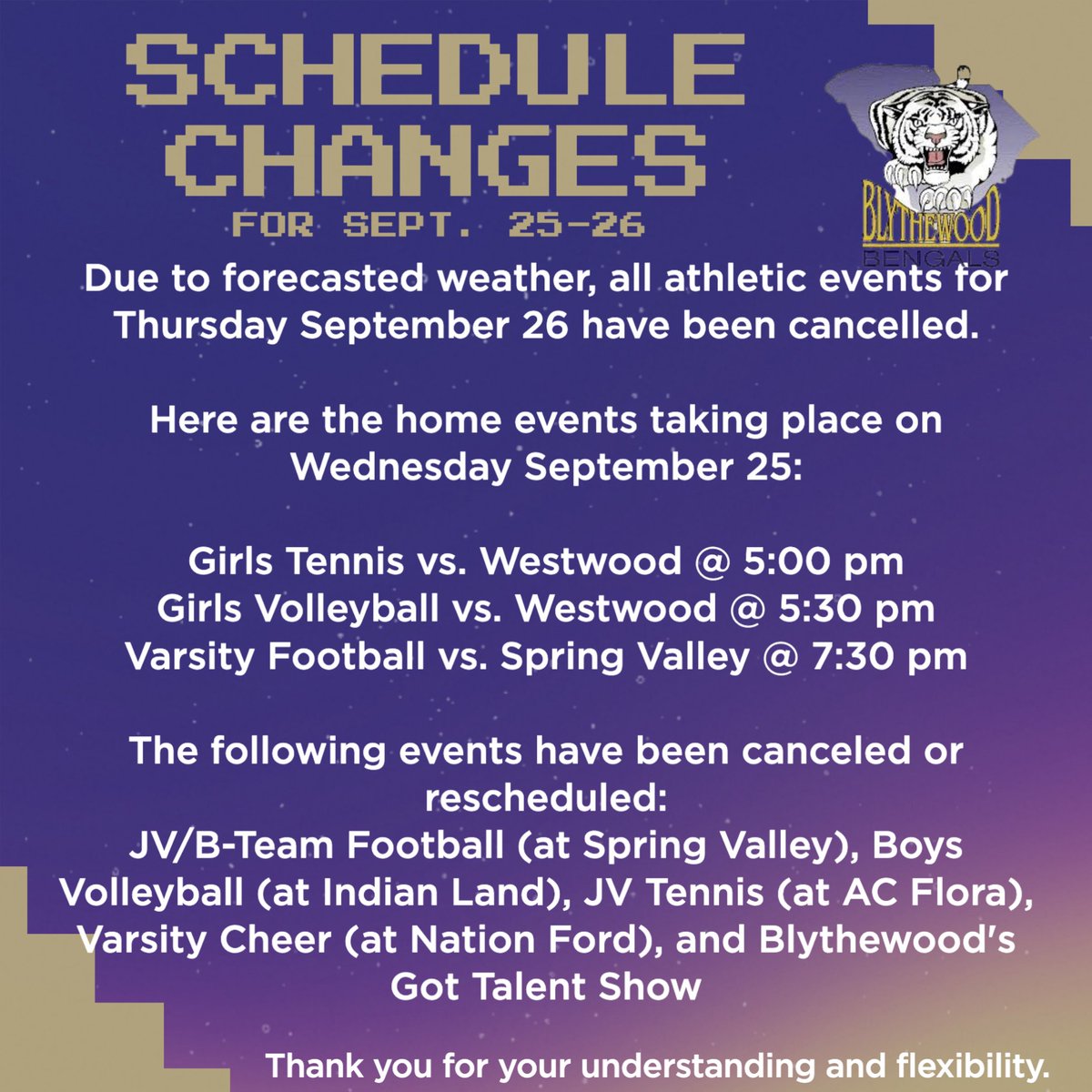 SCHEDULE CHANGES
FOR SEPT. 25-26

BLYTHEWOOD
BENGALS

Due to forecasted weather, all athletic events for Thursday September 26 have been cancelled.

Here are the home events taking place on Wednesday September 25:

Girls Tennis vs. Westwood @ 5:00 pm
Girls Volleyball vs. Westwood @ 5:30 pm
Varsity Football vs. Spring Valley @ 7:30 pm

The following events have been canceled or rescheduled:
JV/B-Team Football (at Spring Valley), Boys Volleyball (at Indian Land), JV Tennis (at AC Flora), Varsity Cheer (at Nation Ford), and Blythewood's Got Talent Show

Thank you for your understanding and flexibility.